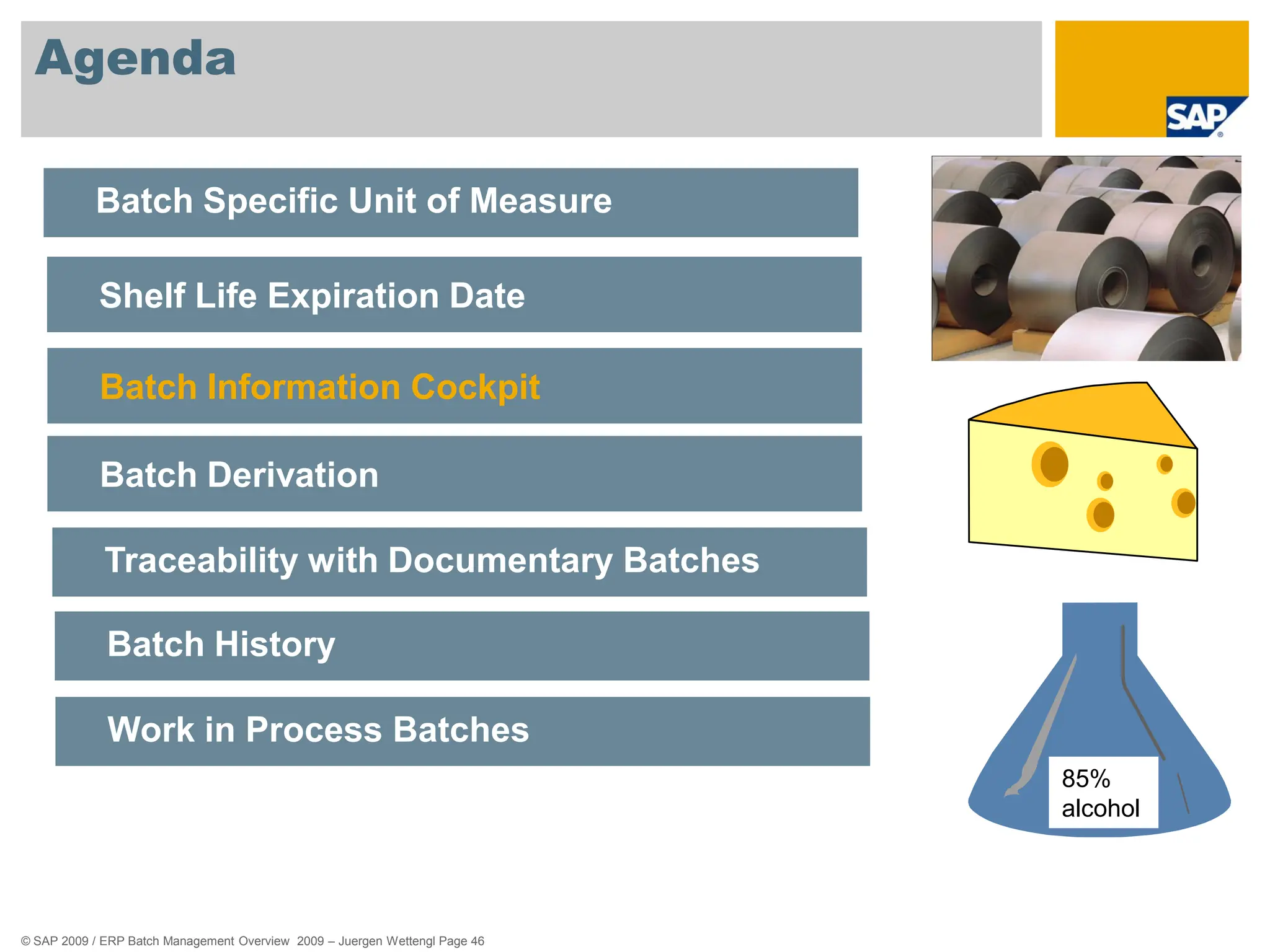 Agenda

SAP®

Batch Specific Unit of Measure

Shelf Life Expiration Date

Batch Information Cockpit

Batch Derivation

Traceability with Documentary Batches

Batch History

Work in Process Batches

85% alcohol

© SAP 2009 / ERP Batch Management Overview 2009 – Juergen Wettengl Page 46